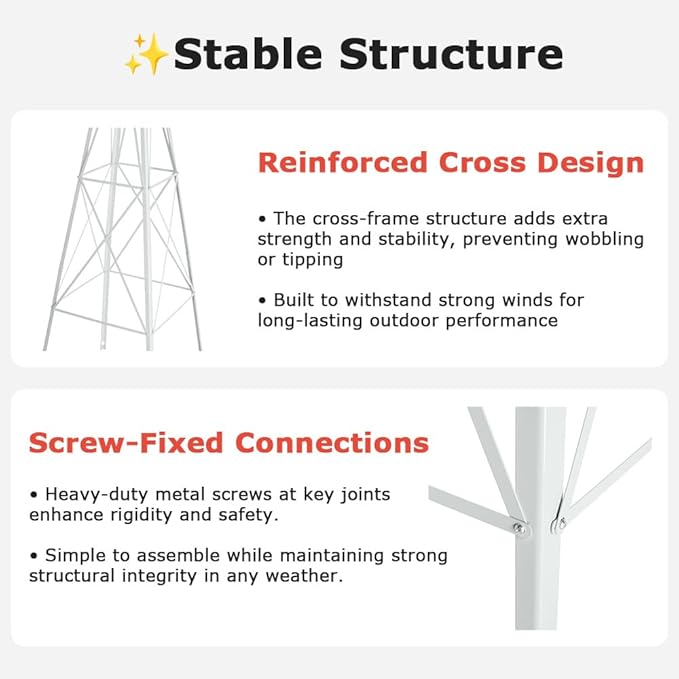 ✨Stable Structure

Reinforced Cross Design

• The cross-frame structure adds extra strength and stability, preventing wobbling or tipping

• Built to withstand strong winds for long-lasting outdoor performance

Screw-Fixed Connections

• Heavy-duty metal screws at key joints enhance rigidity and safety.

• Simple to assemble while maintaining strong structural integrity in any weather.